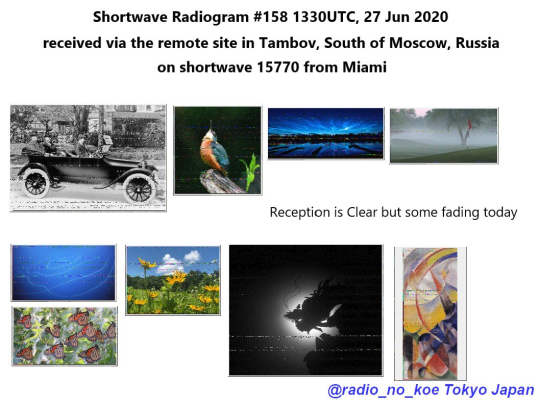 Shortwave Radiogram #158 1330UTC, 27 Jun 2020
received via the remote site in Tambov, South of Moscow, Russia
on shortwave 15770 from Miami

Reception is Clear but some fading today

@radio_no_koe Tokyo Japan